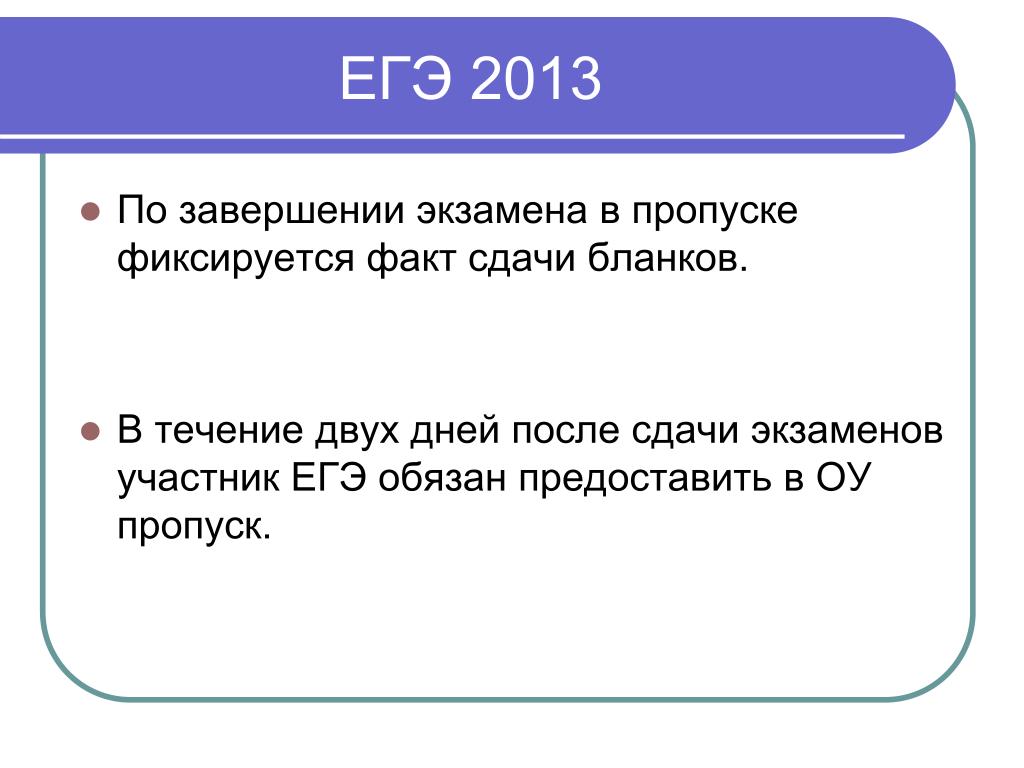 ЕГЭ 2013

По завершении экзамена в пропуске фиксируется факт сдачи бланков.

В течение двух дней после сдачи экзаменов участник ЕГЭ обязан предоставить в ОУ пропуск.